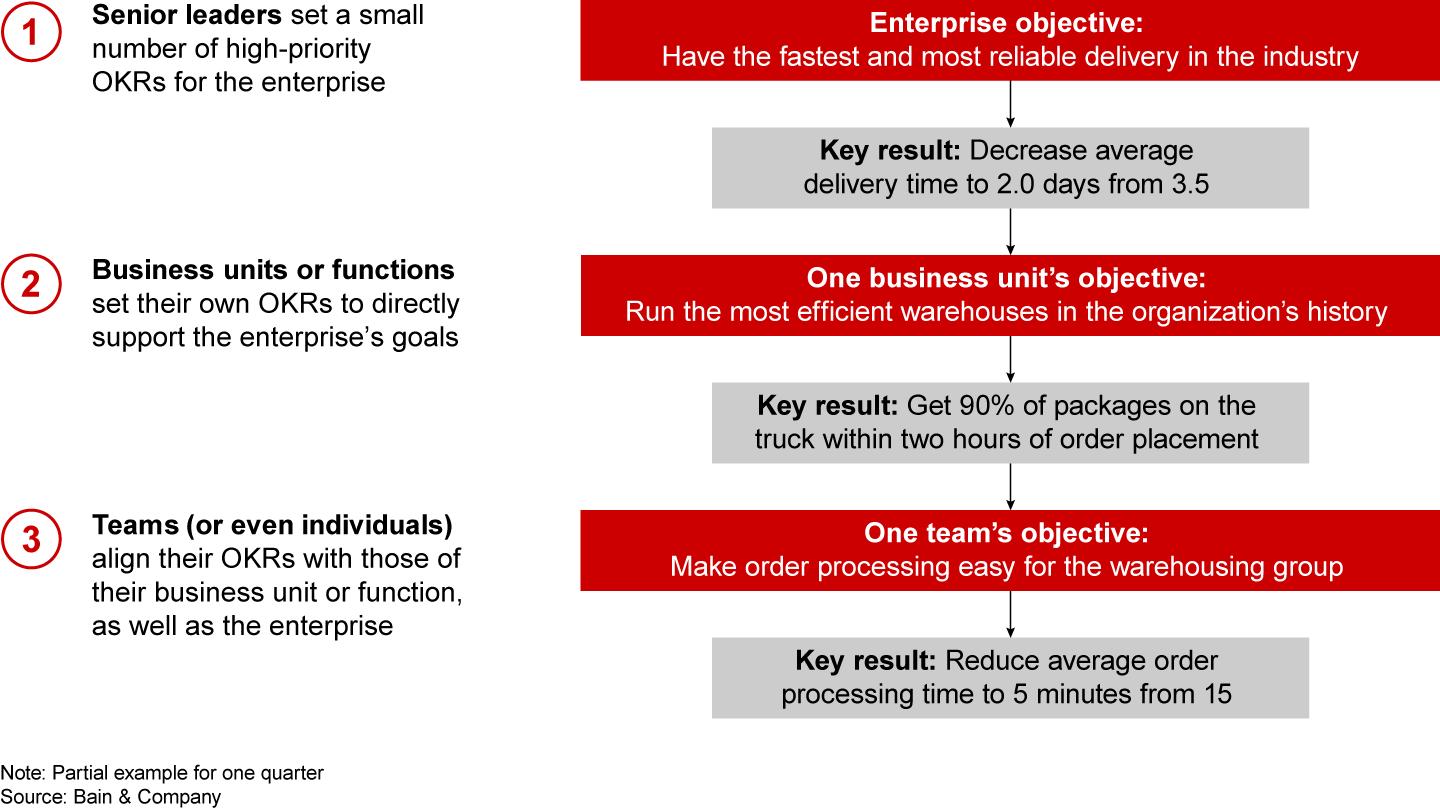 1 Senior leaders set a small number of high-priority OKRs for the enterprise

2 Business units or functions set their own OKRs to directly support the enterprise's goals

3 Teams (or even individuals) align their OKRs with those of their business unit or function, as well as the enterprise

Enterprise objective:
Have the fastest and most reliable delivery in the industry

Key result: Decrease average delivery time to 2.0 days from 3.5

One business unit's objective:
Run the most efficient warehouses in the organization's history

Key result: Get 90% of packages on the truck within two hours of order placement

One team's objective:
Make order processing easy for the warehousing group

Key result: Reduce average order processing time to 5 minutes from 15

Note: Partial example for one quarter
Source: Bain & Company